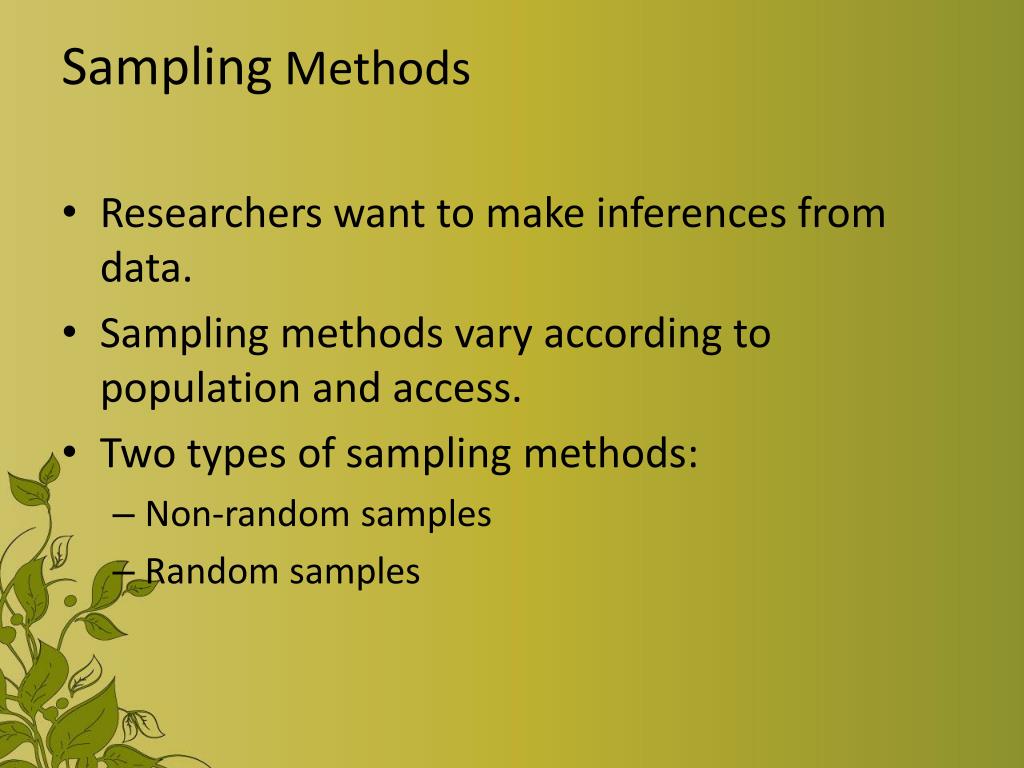 Sampling Methods

• Researchers want to make inferences from data.
• Sampling methods vary according to population and access.
• Two types of sampling methods:
– Non-random samples
– Random samples